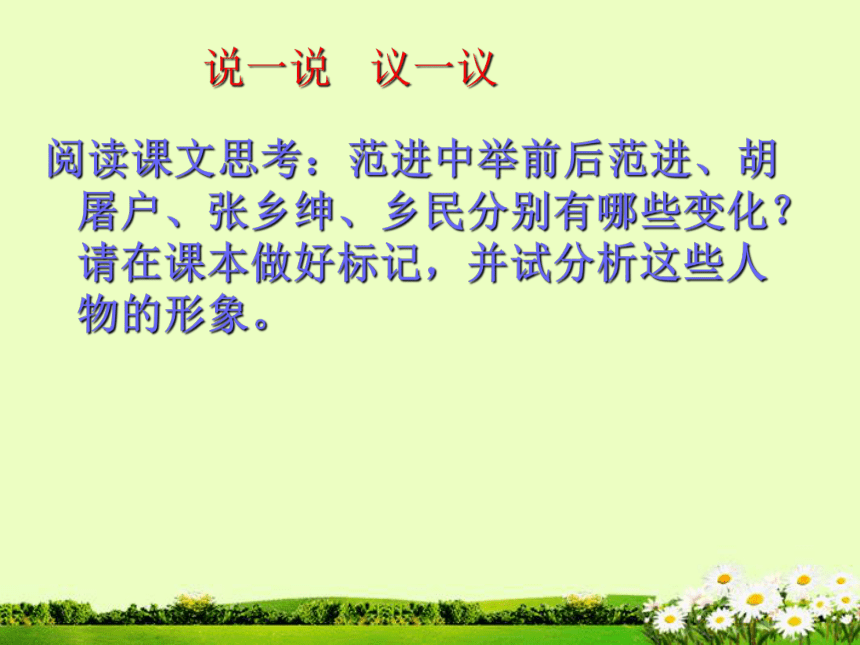 说一说　议一议

阅读课文思考：范进中举前后范进、胡屠户、张乡绅、乡民分别有哪些变化？请在课本做好标记，并试分析这些人物的形象。